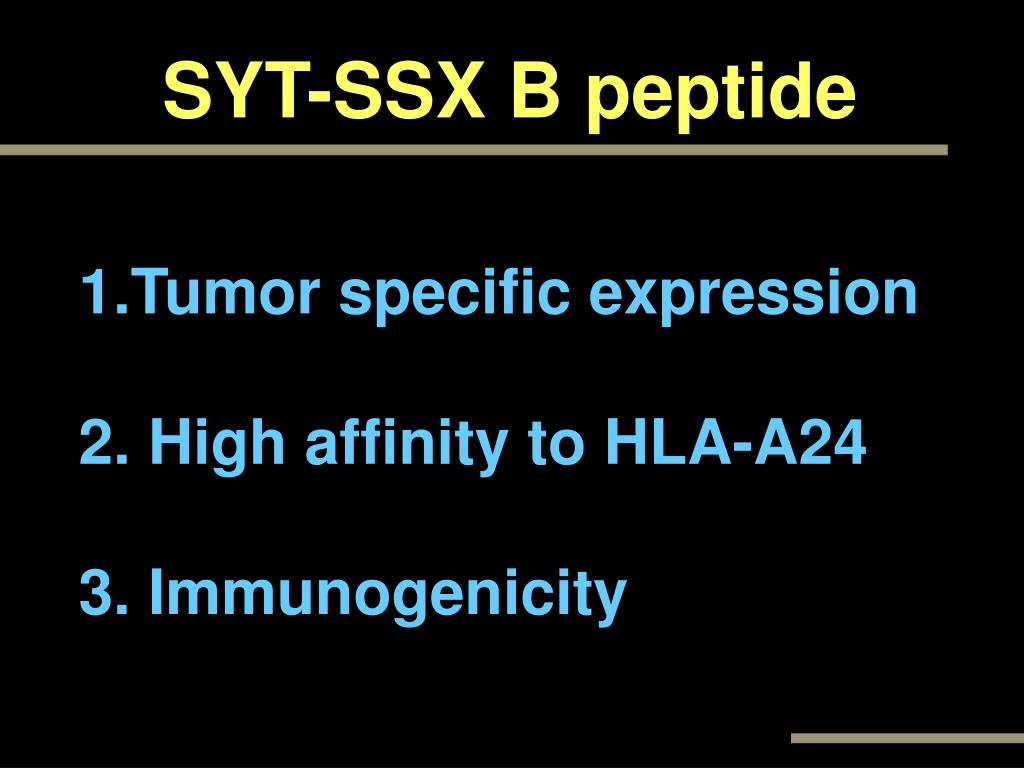 SYT-SSX B peptide

1.Tumor specific expression

2. High affinity to HLA-A24

3. Immunogenicity